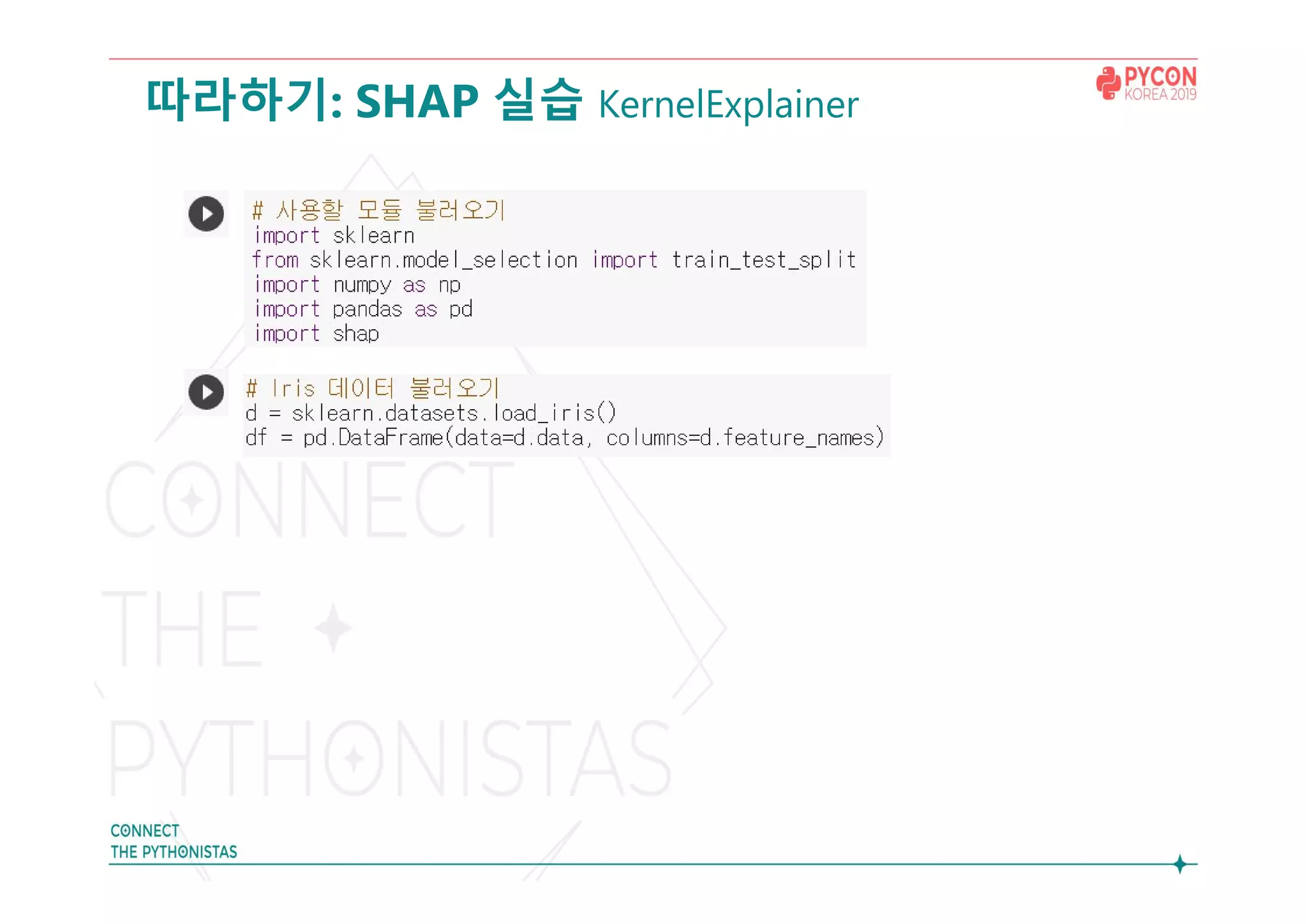 따라하기: SHAP 실습 KernelExplainer

PYCON KOREA 2019

# 사용할 모듈 불러오기
import sklearn
from sklearn.model_selection import train_test_split
import numpy as np
import pandas as pd
import shap

# Iris 데이터 불러오기
d = sklearn.datasets.load_iris()
df = pd.DataFrame(data=d.data, columns=d.feature_names)

CONNECT THE PYTHONISTAS

CONNECT
THE PYTHONISTAS